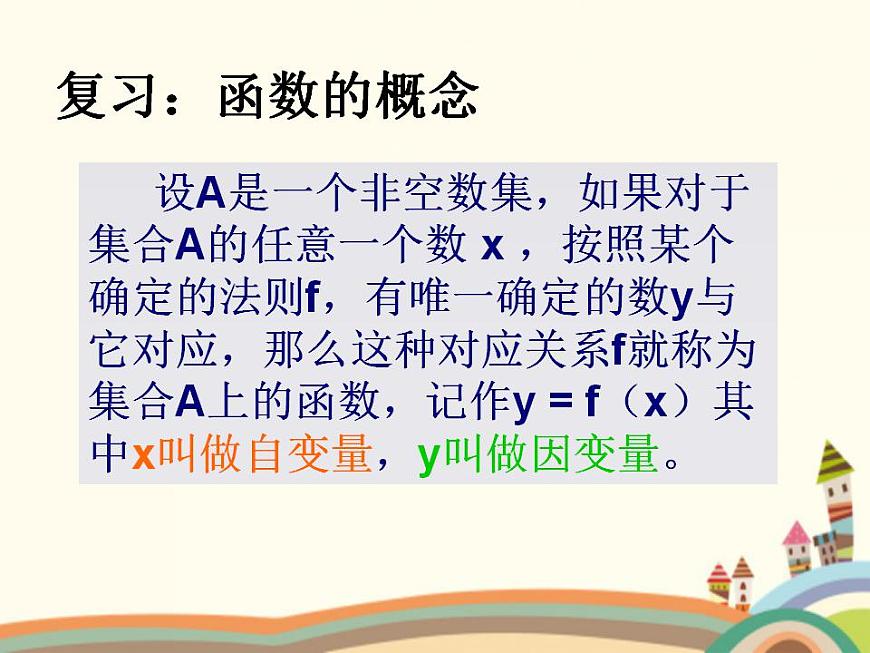 复习：函数的概念

设A是一个非空数集，如果对于集合A的任意一个数 x ，按照某个确定的法则f，有唯一确定的数y与它对应，那么这种对应关系f就称为集合A上的函数，记作y = f（x）其中x叫做自变量，y叫做因变量。